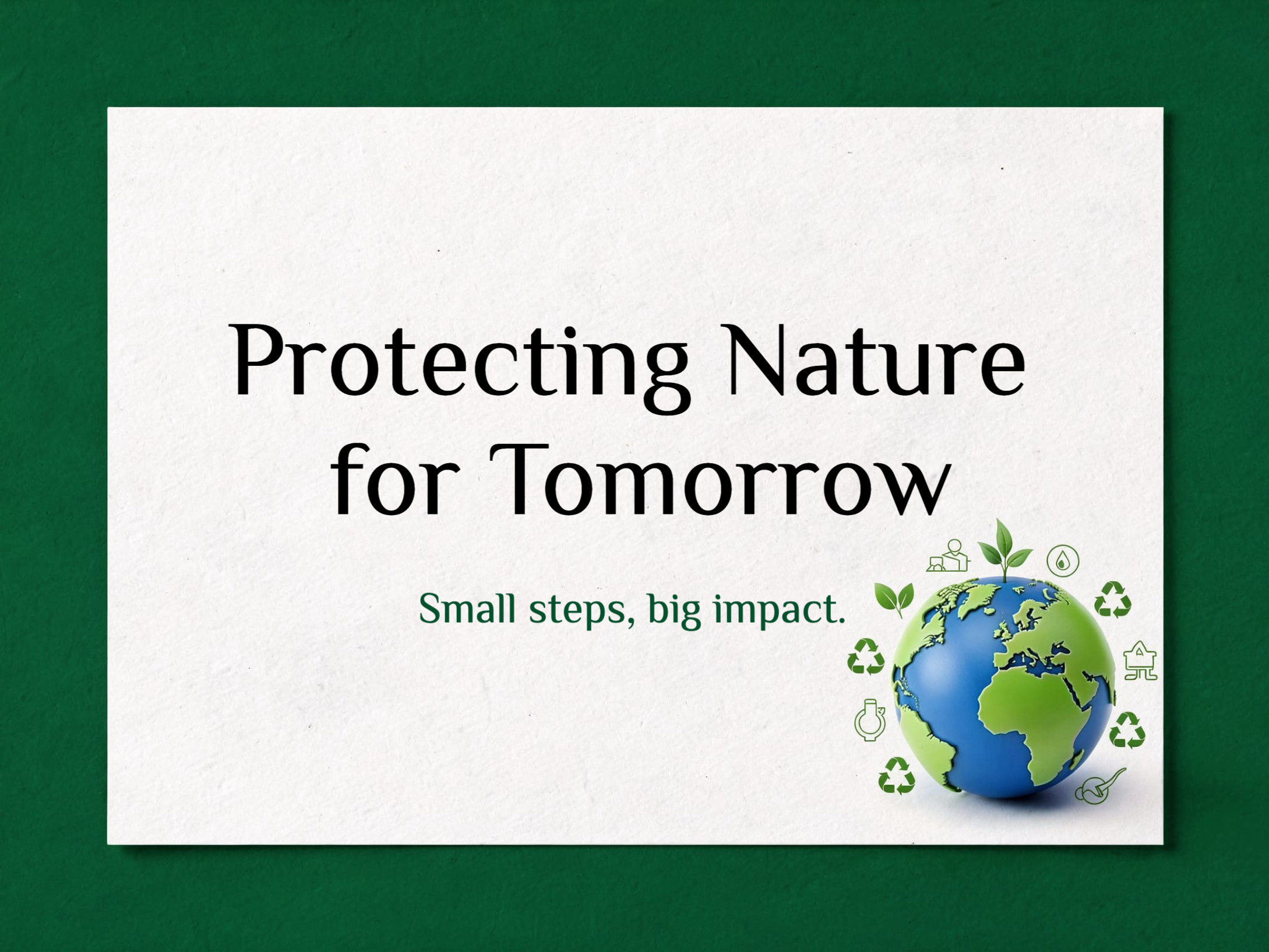 Protecting Nature for Tomorrow

Small steps, big impact.